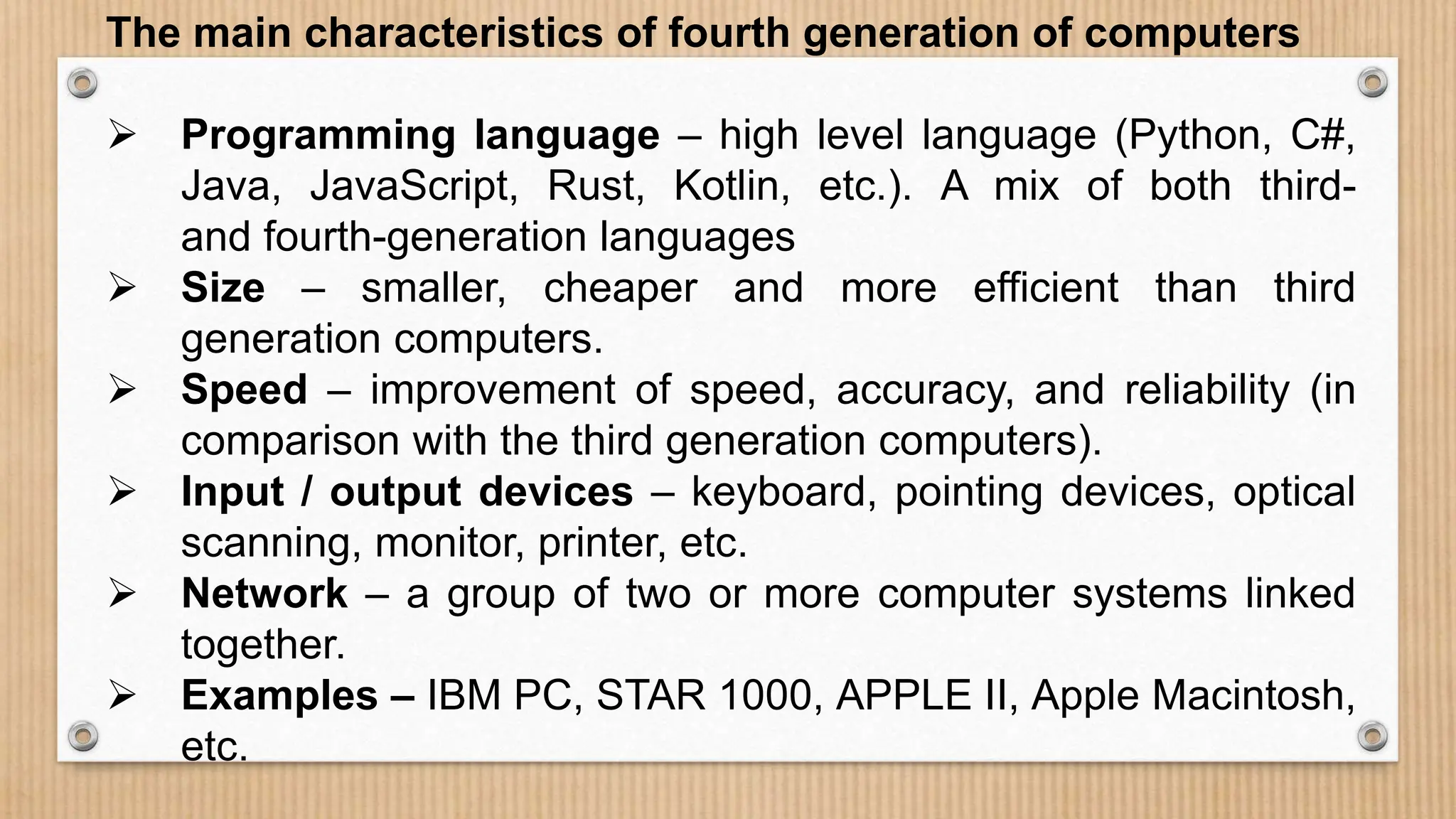 The main characteristics of fourth generation of computers

➢ Programming language – high level language (Python, C#, Java, JavaScript, Rust, Kotlin, etc.). A mix of both third- and fourth-generation languages

➢ Size – smaller, cheaper and more efficient than third generation computers.

➢ Speed – improvement of speed, accuracy, and reliability (in comparison with the third generation computers).

➢ Input / output devices – keyboard, pointing devices, optical scanning, monitor, printer, etc.

➢ Network – a group of two or more computer systems linked together.

➢ Examples – IBM PC, STAR 1000, APPLE II, Apple Macintosh, etc.